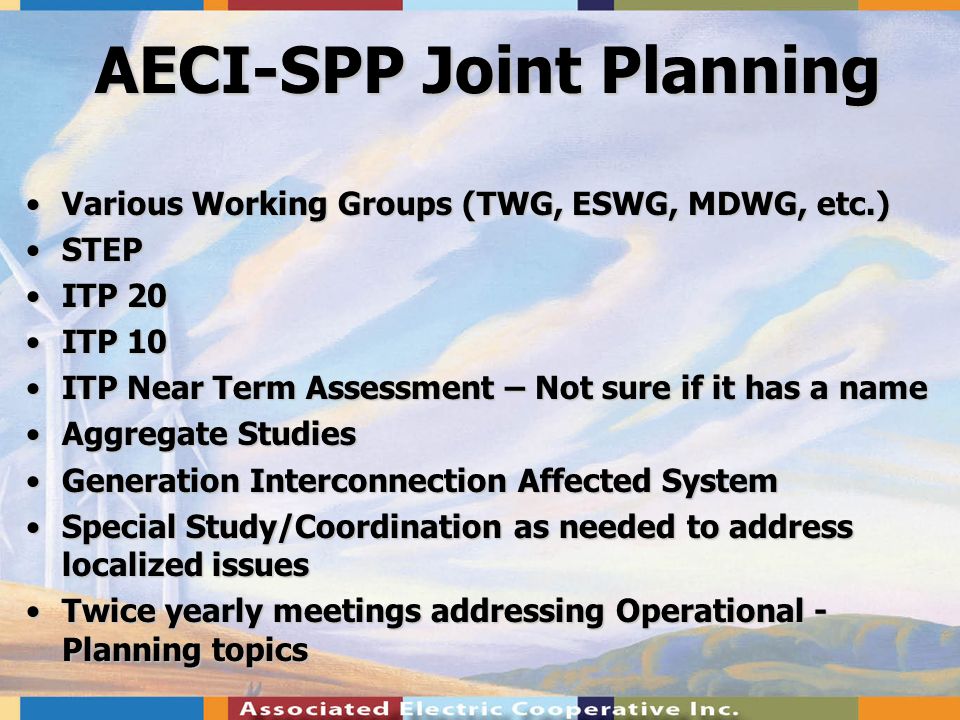 AECI-SPP Joint Planning

• Various Working Groups (TWG, ESWG, MDWG, etc.)
• STEP
• ITP 20
• ITP 10
• ITP Near Term Assessment – Not sure if it has a name
• Aggregate Studies
• Generation Interconnection Affected System
• Special Study/Coordination as needed to address localized issues
• Twice yearly meetings addressing Operational - Planning topics

Associated Electric Cooperative Inc.